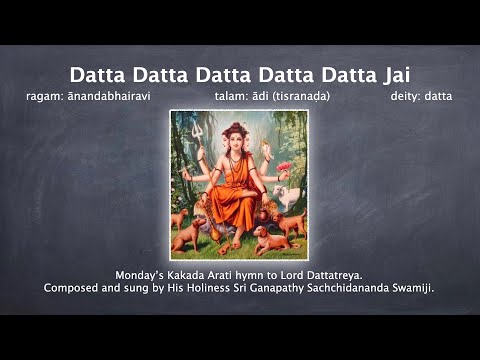 Datta Datta Datta Datta Datta Jai

ragam: ānandabhairavi

talam: ādi (tisranaḍa)

deity: datta

Monday's Kakada Arati hymn to Lord Dattatreya.
Composed and sung by His Holiness Sri Ganapathy Sachchidananda Swamiji.